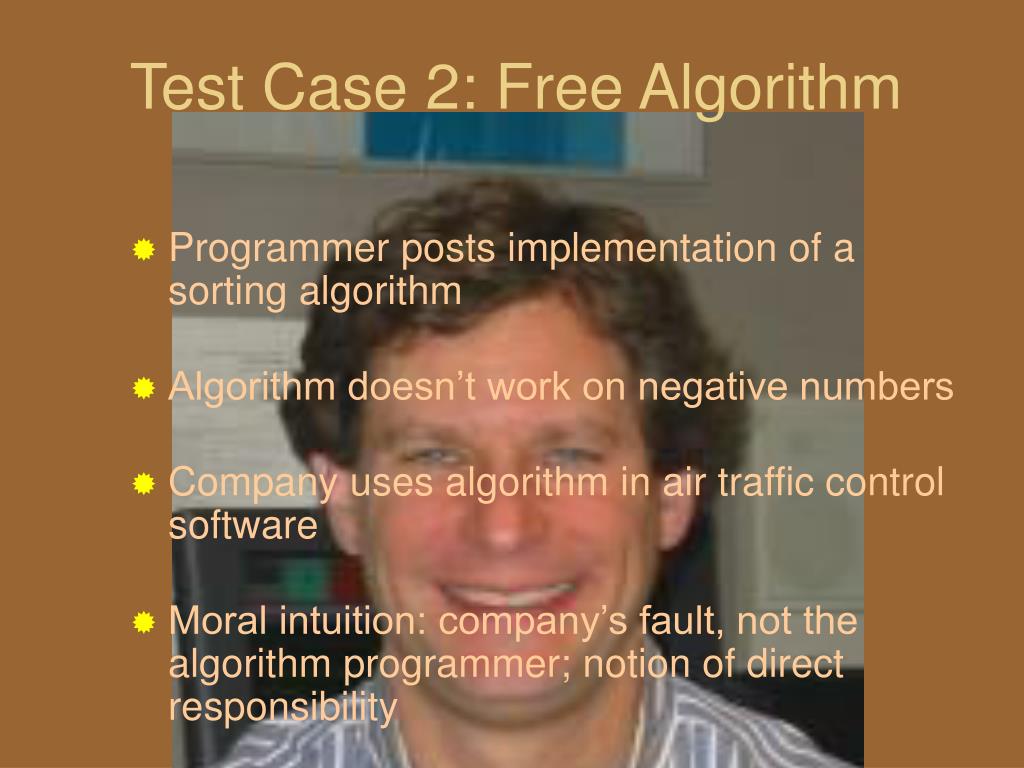 Test Case 2: Free Algorithm

Programmer posts implementation of a sorting algorithm

Algorithm doesn’t work on negative numbers

Company uses algorithm in air traffic control software

Moral intuition: company’s fault, not the algorithm programmer; notion of direct responsibility